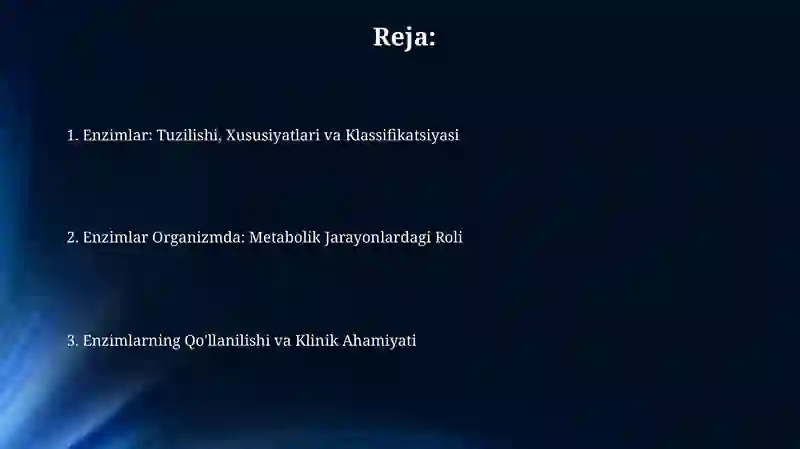 Reja:

1. Enzimlar: Tuzilishi, Xususiyatlari va Klassifikatsiyasi

2. Enzimlar Organizmda: Metabolik Jarayonlardagi Roli

3. Enzimlarning Qo'llanilishi va Klinik Ahamiyati